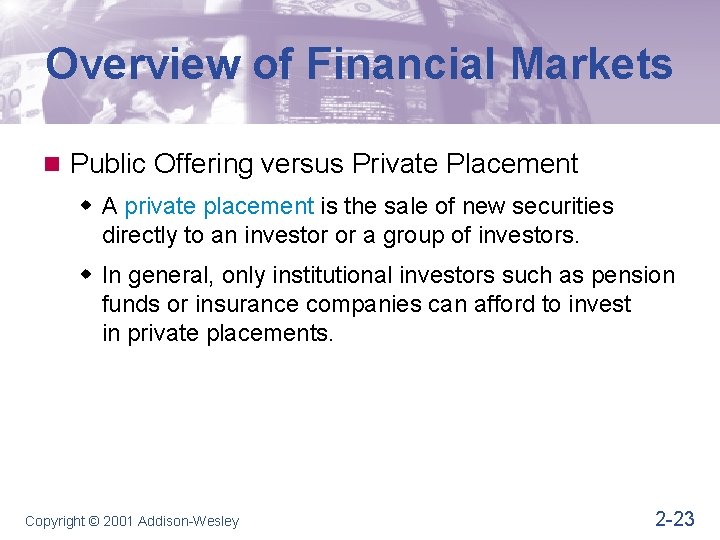 Overview of Financial Markets

Public Offering versus Private Placement

A private placement is the sale of new securities directly to an investor or a group of investors.

In general, only institutional investors such as pension funds or insurance companies can afford to invest in private placements.

Copyright © 2001 Addison-Wesley

2-23